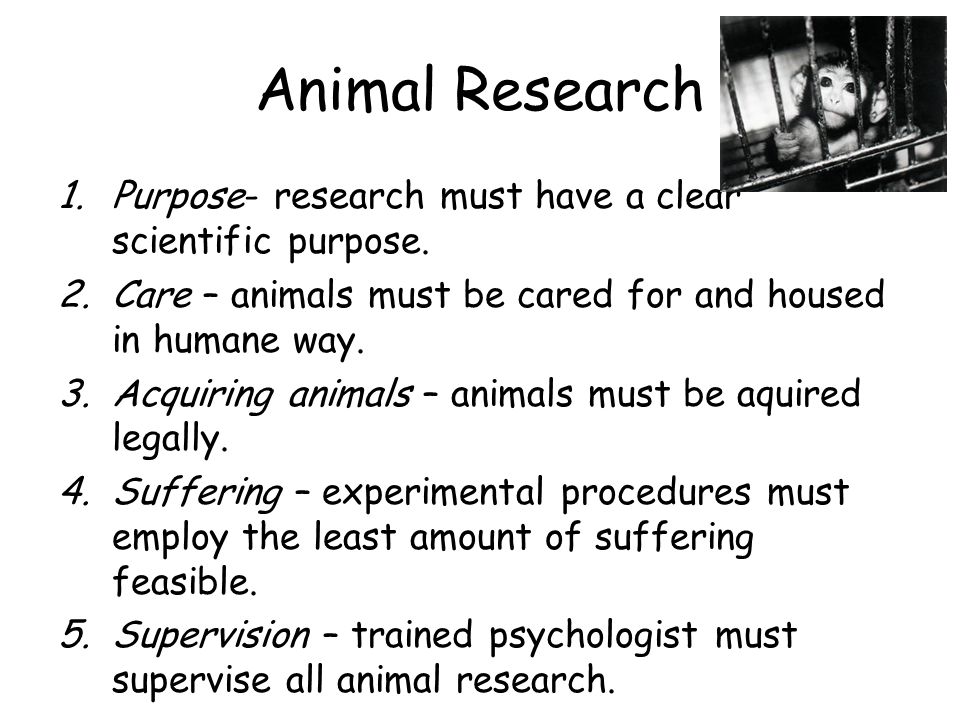 Animal Research

1. Purpose- research must have a clear scientific purpose.
2. Care – animals must be cared for and housed in humane way.
3. Acquiring animals – animals must be aquired legally.
4. Suffering – experimental procedures must employ the least amount of suffering feasible.
5. Supervision – trained psychologist must supervise all animal research.